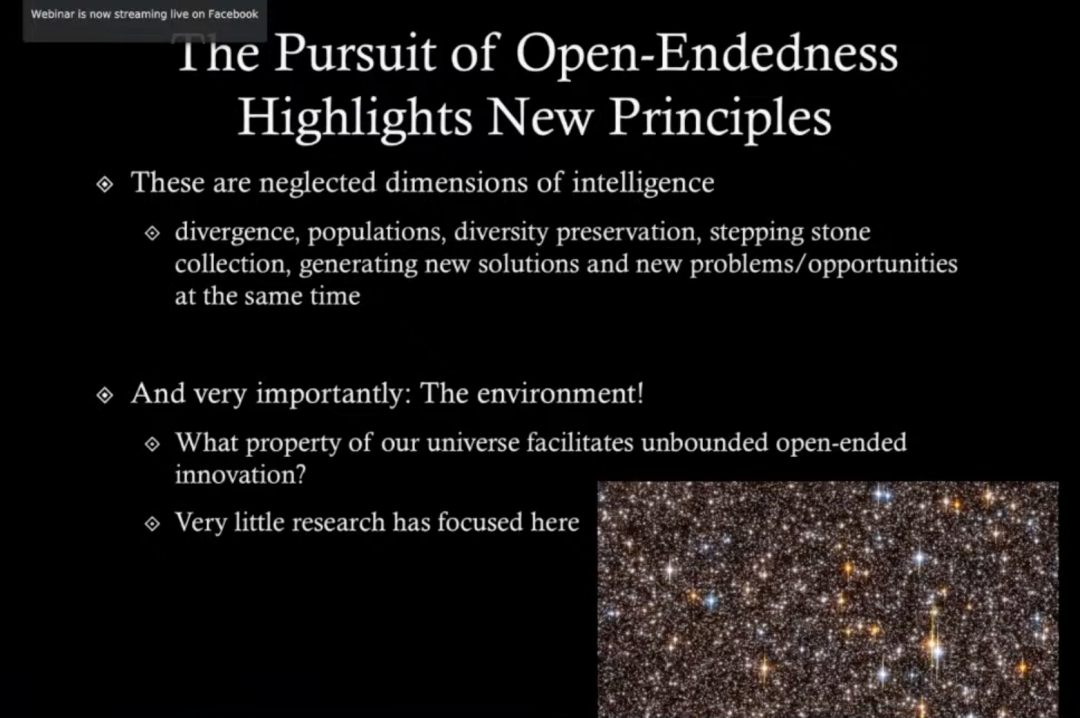 Webinar is now streaming live on Facebook

The Pursuit of Open-Endedness Highlights New Principles

These are neglected dimensions of intelligence

divergence, populations, diversity preservation, stepping stone collection, generating new solutions and new problems/opportunities at the same time

And very importantly: The environment!

What property of our universe facilitates unbounded open-ended innovation?

Very little research has focused here